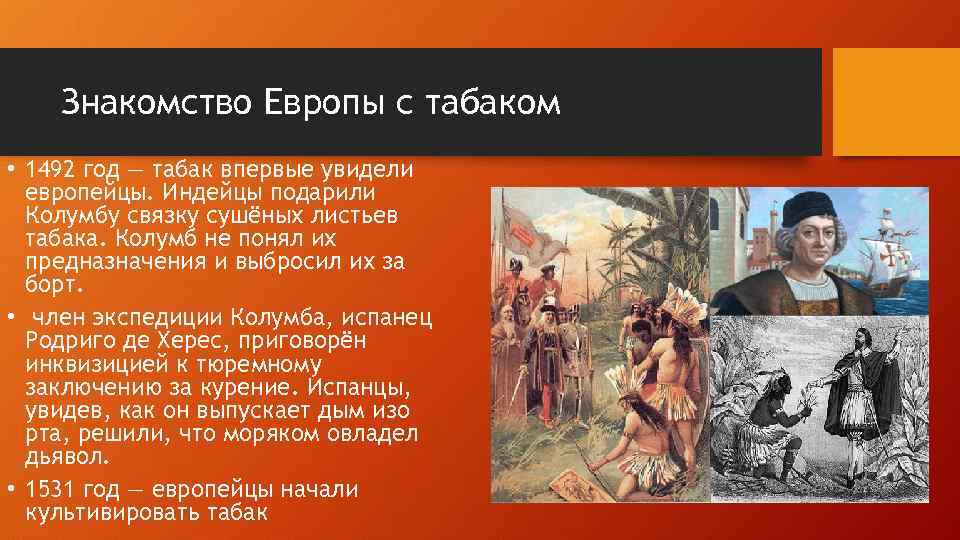 Знакомство Европы с табаком

• 1492 год — табак впервые увидели европейцы. Индейцы подарили Колумбу связку сушёных листьев табака. Колумб не понял их предназначения и выбросил их за борт.

• член экспедиции Колумба, испанец Родриго де Херес, приговорён инквизицией к тюремному заключению за курение. Испанцы, увидев, как он выпускает дым изо рта, решили, что моряком овладел дьявол.

• 1531 год — европейцы начали культивировать табак